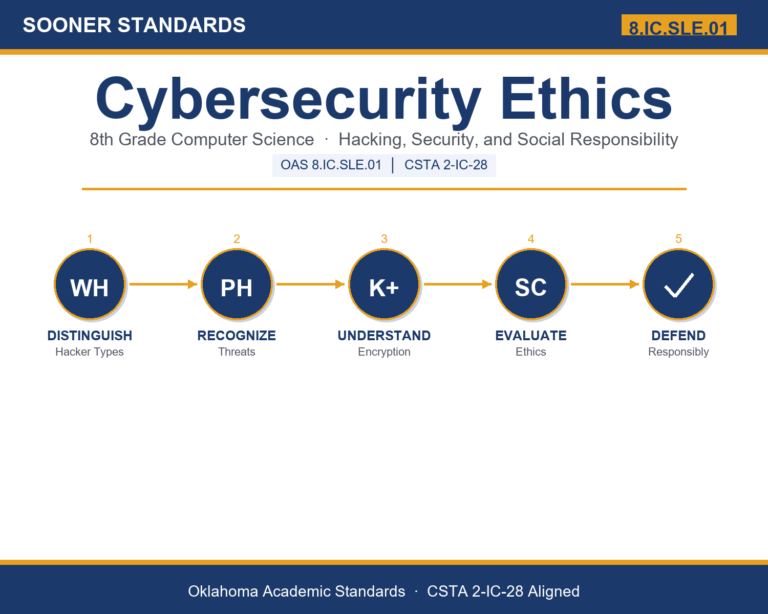 SOONER STANDARDS

8.IC.SLE.01

Cybersecurity Ethics

8th Grade Computer Science · Hacking, Security, and Social Responsibility

OAS 8.IC.SLE.01 | CSTA 2-IC-28

1
WH
DISTINGUISH
Hacker Types

2
PH
RECOGNIZE
Threats

3
K+
UNDERSTAND
Encryption

4
SC
EVALUATE
Ethics

5
✓
DEFEND
Responsibly

Oklahoma Academic Standards · CSTA 2-IC-28 Aligned